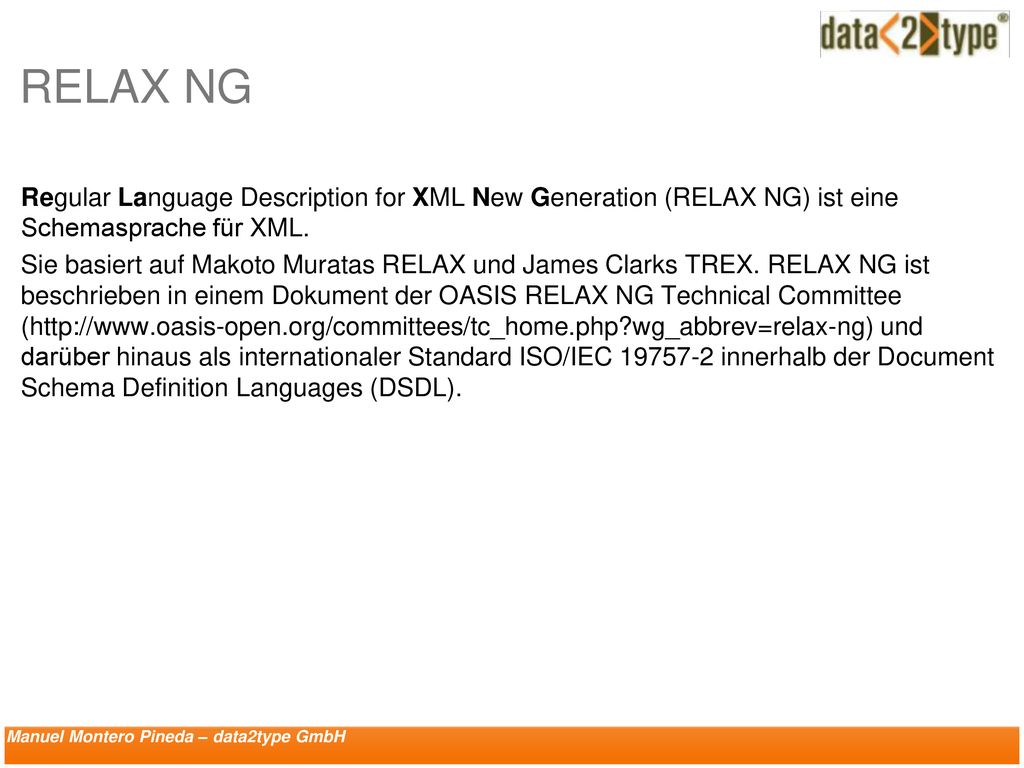 data<2>type®

RELAX NG

Regular Language Description for XML New Generation (RELAX NG) ist eine Schemasprache für XML.

Sie basiert auf Makoto Muratas RELAX und James Clarks TREX. RELAX NG ist beschrieben in einem Dokument der OASIS RELAX NG Technical Committee (http://www.oasis-open.org/committees/tc_home.php?wg_abbrev=relax-ng) und darüber hinaus als internationaler Standard ISO/IEC 19757-2 innerhalb der Document Schema Definition Languages (DSDL).

Manuel Montero Pineda – data2type GmbH